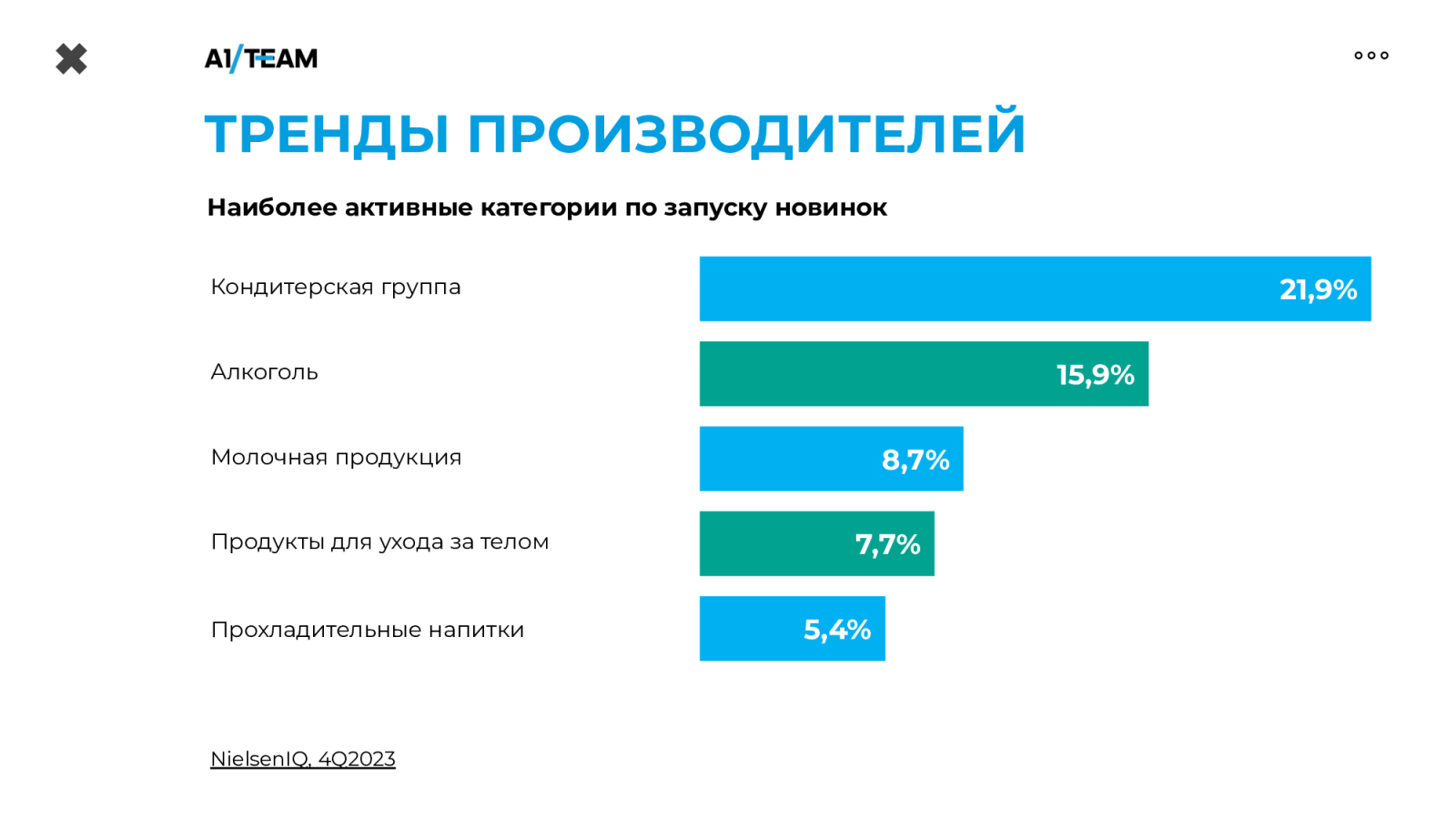 A1/TEAM

ТРЕНДЫ ПРОИЗВОДИТЕЛЕЙ

Наиболее активные категории по запуску новинок

Кондитерская группа 21,9%

Алкоголь 15,9%

Молочная продукция 8,7%

Продукты для ухода за телом 7,7%

Прохладительные напитки 5,4%

NielsenIQ, 4Q2023